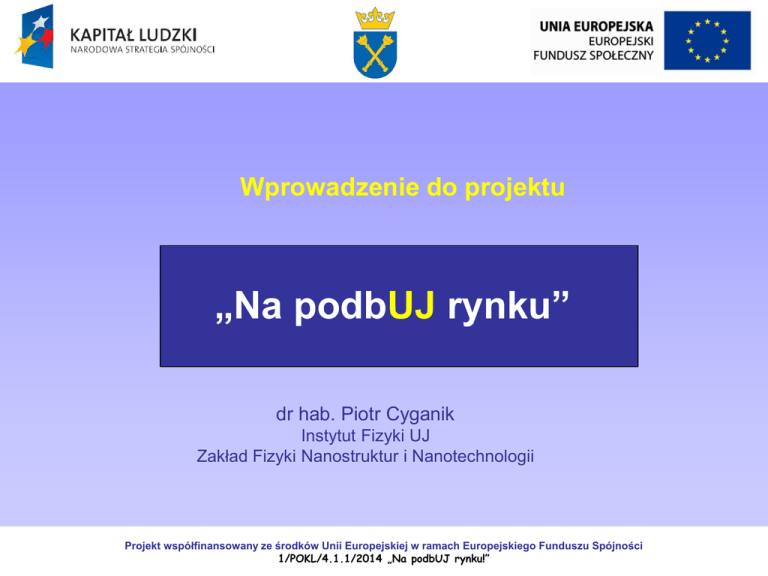 KAPITAŁ LUDZKI
NARODOWA STRATEGIA SPÓJNOŚCI

UNIA EUROPEJSKA
EUROPEJSKI
FUNDUSZ SPOŁECZNY

Wprowadzenie do projektu

„Na podbUJ rynku”

dr hab. Piotr Cyganik
Instytut Fizyki UJ
Zakład Fizyki Nanostruktur i Nanotechnologii

Projekt współfinansowany ze środków Unii Europejskiej w ramach Europejskiego Funduszu Spójności
1/POKL/4.1.1/2014 „Na podbUJ rynku!”